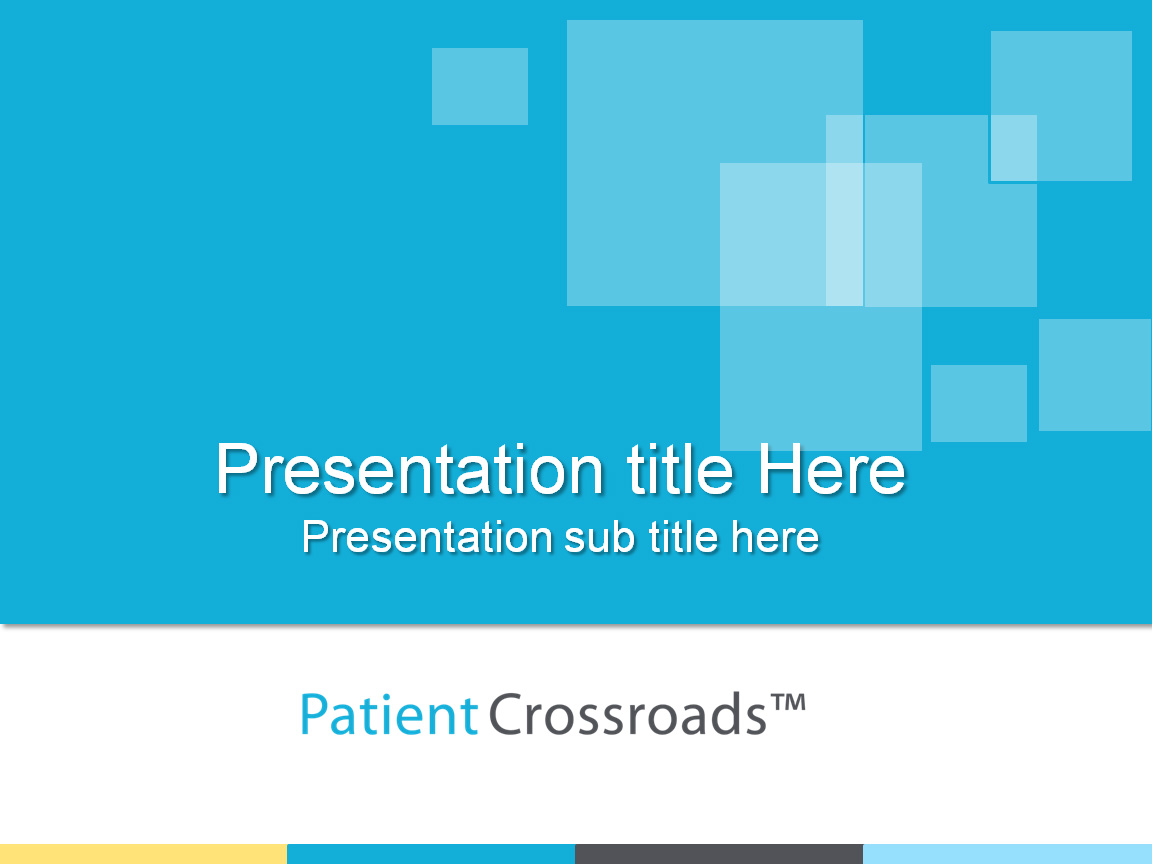 Presentation title Here
Presentation sub title here

Patient Crossroads™